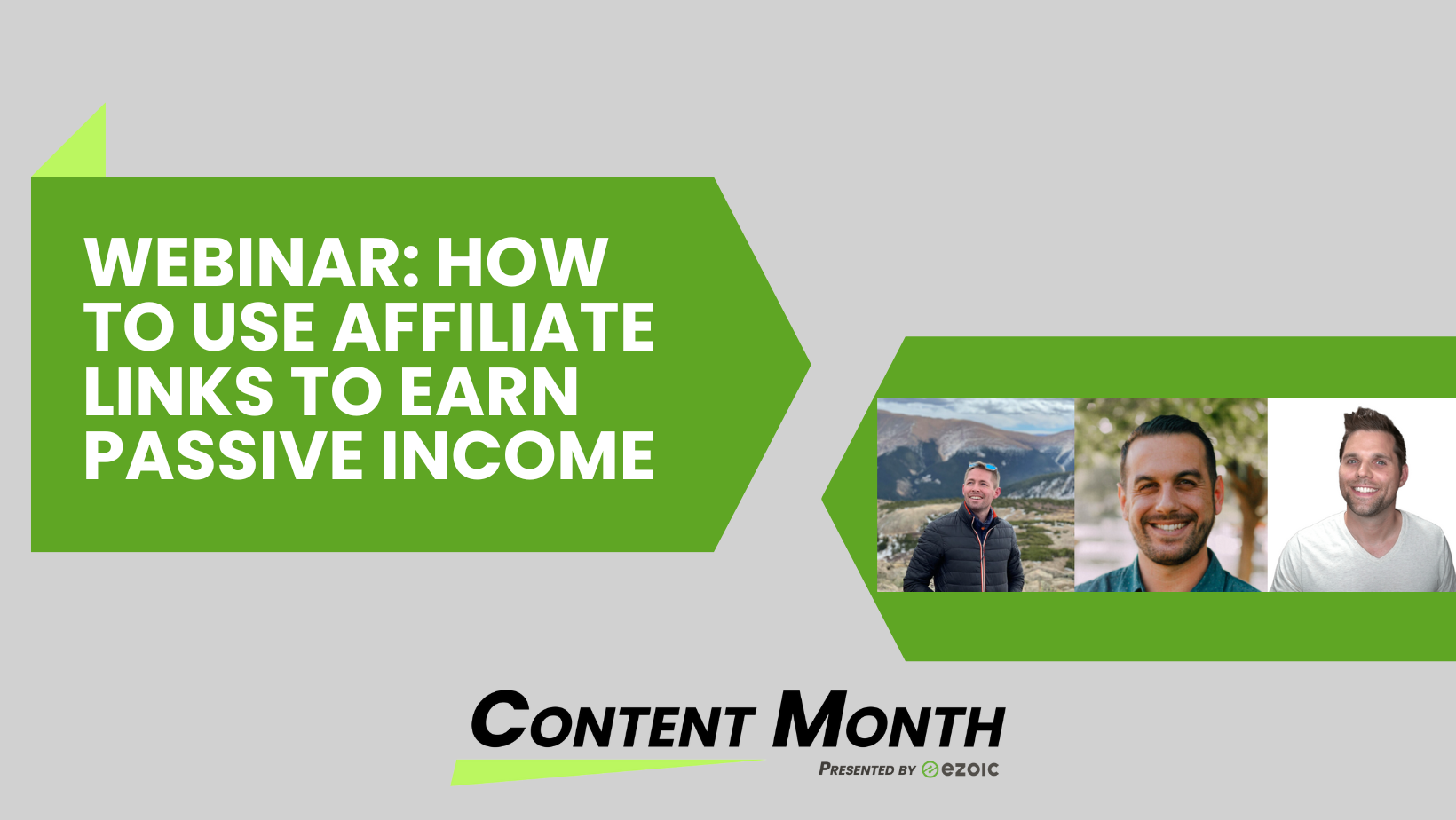 WEBINAR: HOW TO USE AFFILIATE LINKS TO EARN PASSIVE INCOME

CONTENT MONTH

PRESENTED BY ezoic